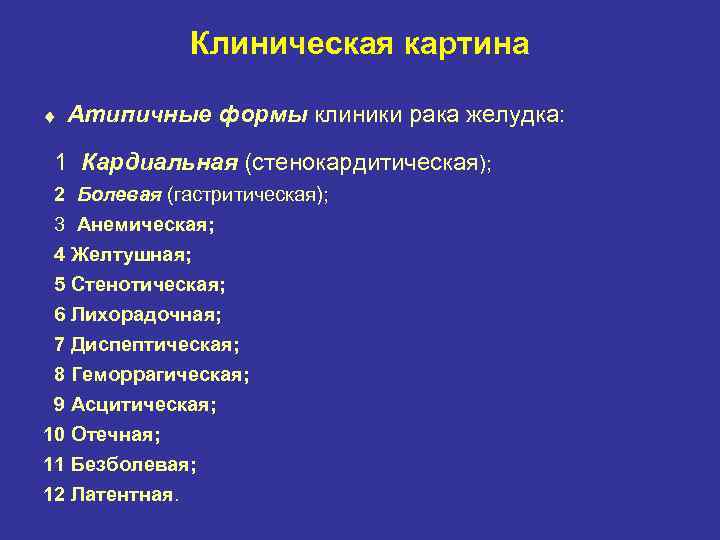 Клиническая картина

♦ Атипичные формы клиники рака желудка:

1 Кардиальная (стенокардитическая);
2 Болевая (гастритическая);
3 Анемическая;
4 Желтушная;
5 Стенотическая;
6 Лихорадочная;
7 Диспептическая;
8 Геморрагическая;
9 Асцитическая;
10 Отечная;
11 Безболевая;
12 Латентная.